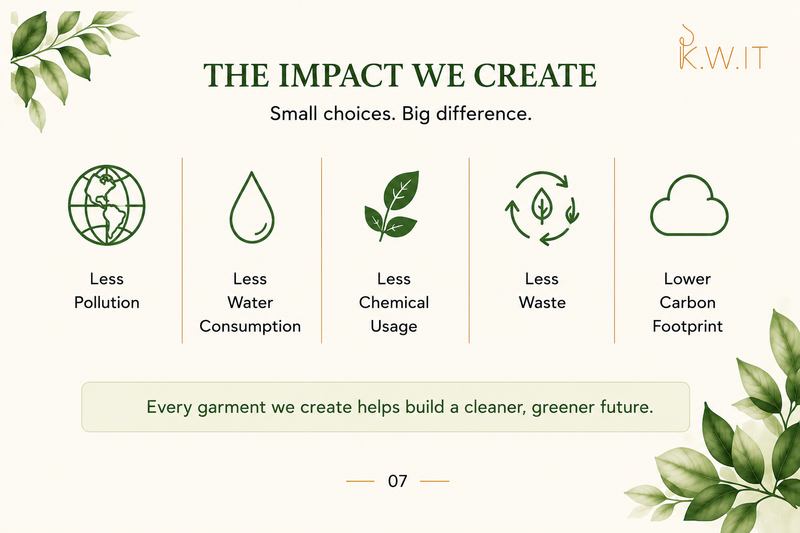 K.W.IT

THE IMPACT WE CREATE

Small choices. Big difference.

Less Pollution

Less Water Consumption

Less Chemical Usage

Less Waste

Lower Carbon Footprint

Every garment we create helps build a cleaner, greener future.

07